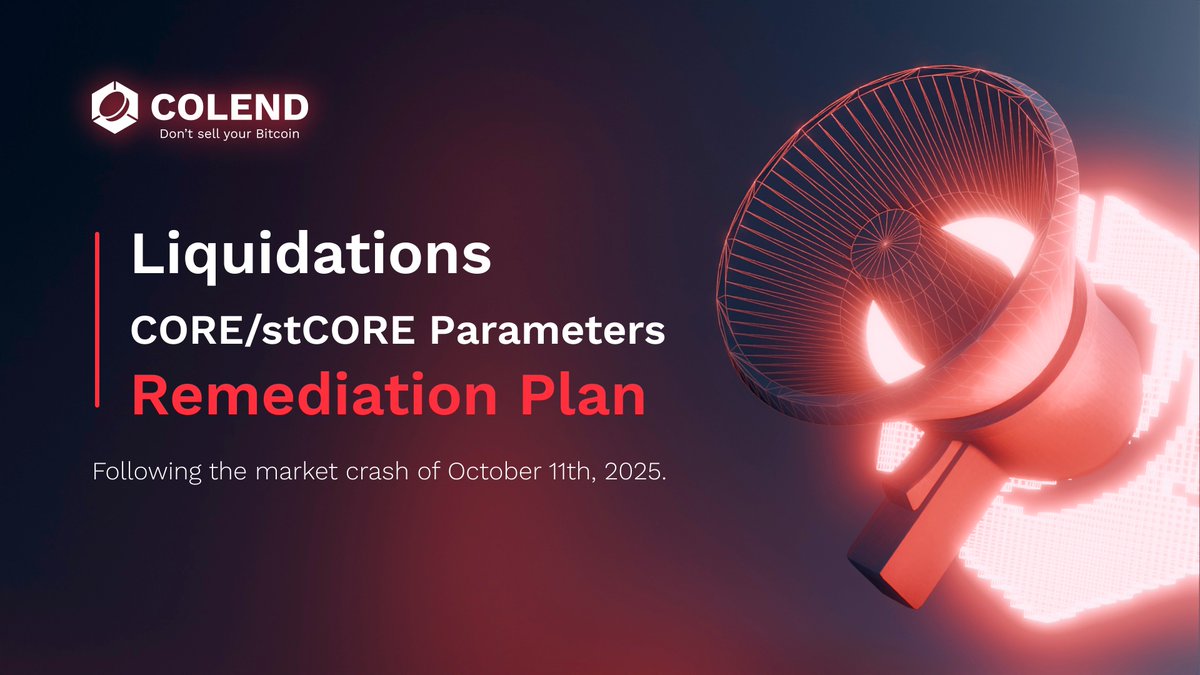 COLEND
Don't sell your Bitcoin

Liquidations
CORE/stCORE Parameters
Remediation Plan

Following the market crash of October 11th, 2025.